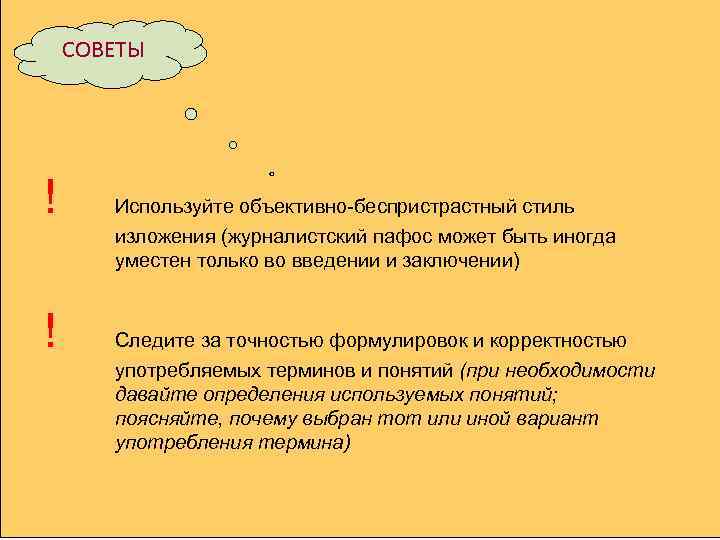 СОВЕТЫ

!

Используйте объективно-беспристрастный стиль изложения (журналистский пафос может быть иногда уместен только во введении и заключении)

!

Следите за точностью формулировок и корректностью употребляемых терминов и понятий (при необходимости давайте определения используемых понятий; поясняйте, почему выбран тот или иной вариант употребления термина)